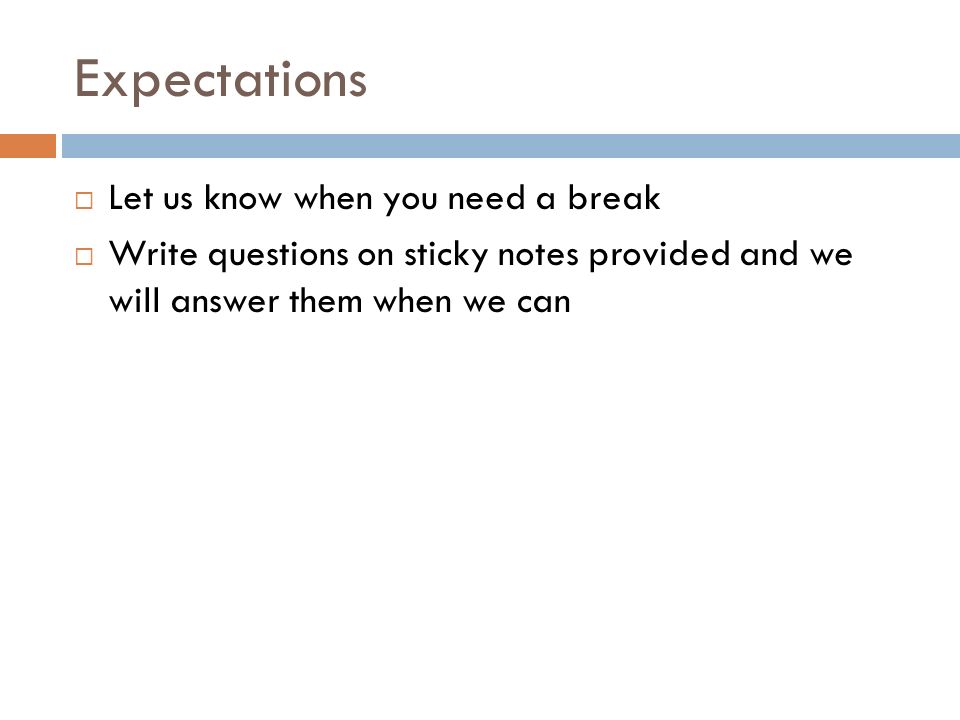 Expectations

□ Let us know when you need a break
□ Write questions on sticky notes provided and we will answer them when we can